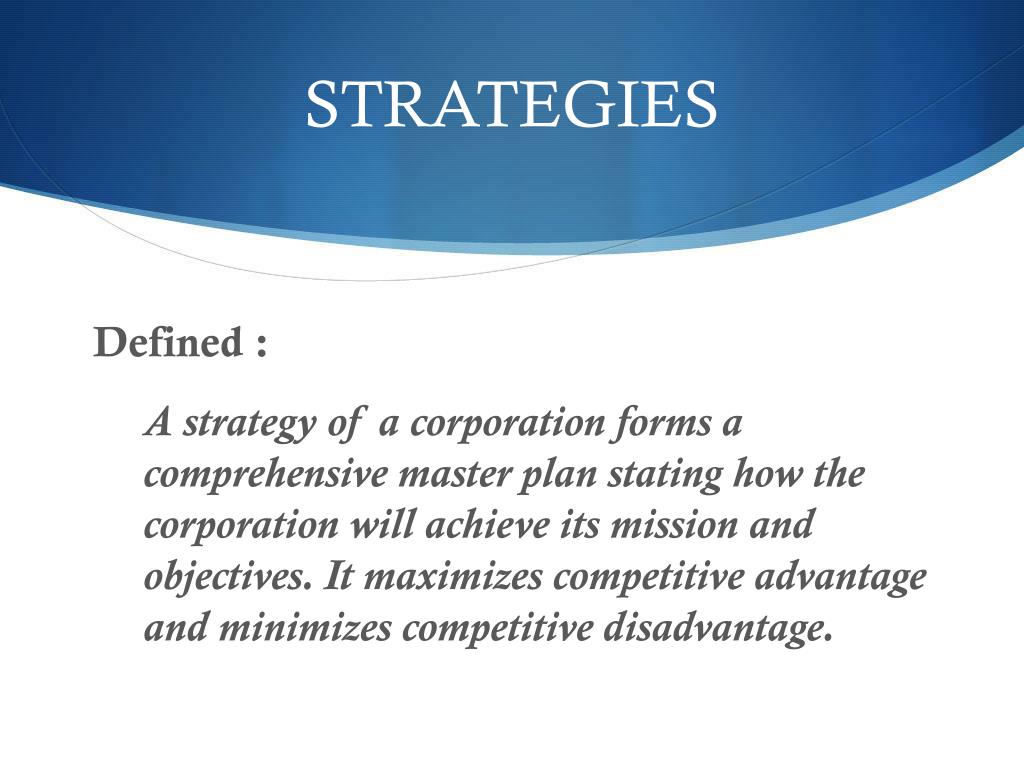 STRATEGIES

Defined :

A strategy of a corporation forms a comprehensive master plan stating how the corporation will achieve its mission and objectives. It maximizes competitive advantage and minimizes competitive disadvantage.